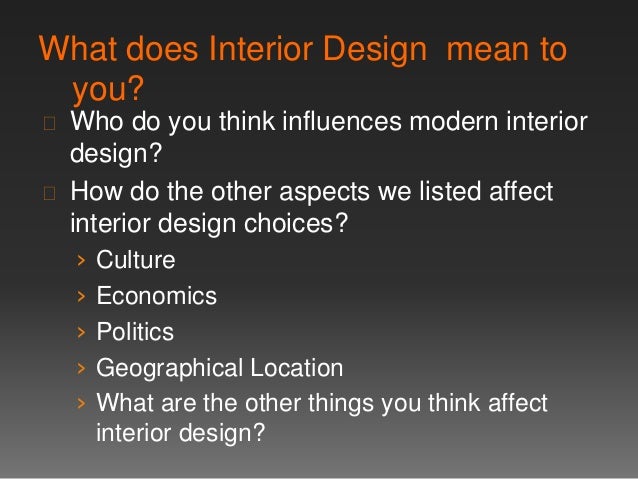 What does Interior Design  mean to you?

Who do you think influences modern interior design?

How do the other aspects we listed affect interior design choices?

› Culture
› Economics
› Politics
› Geographical Location
› What are the other things you think affect interior design?